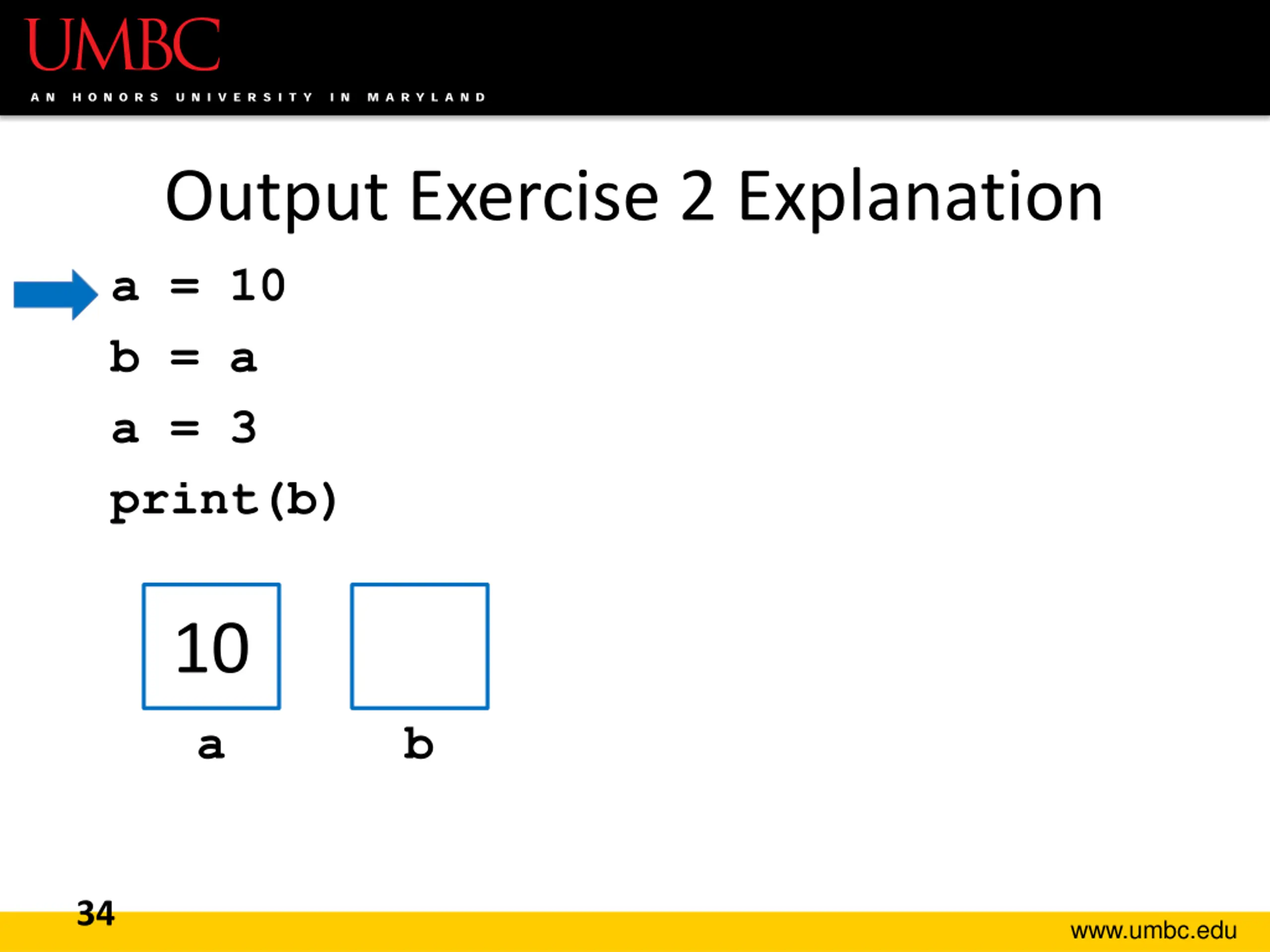 UMBC
AN HONORS UNIVERSITY IN MARYLAND

Output Exercise 2 Explanation

a = 10
b = a
a = 3
print(b)

10

a

b

34

www.umbc.edu